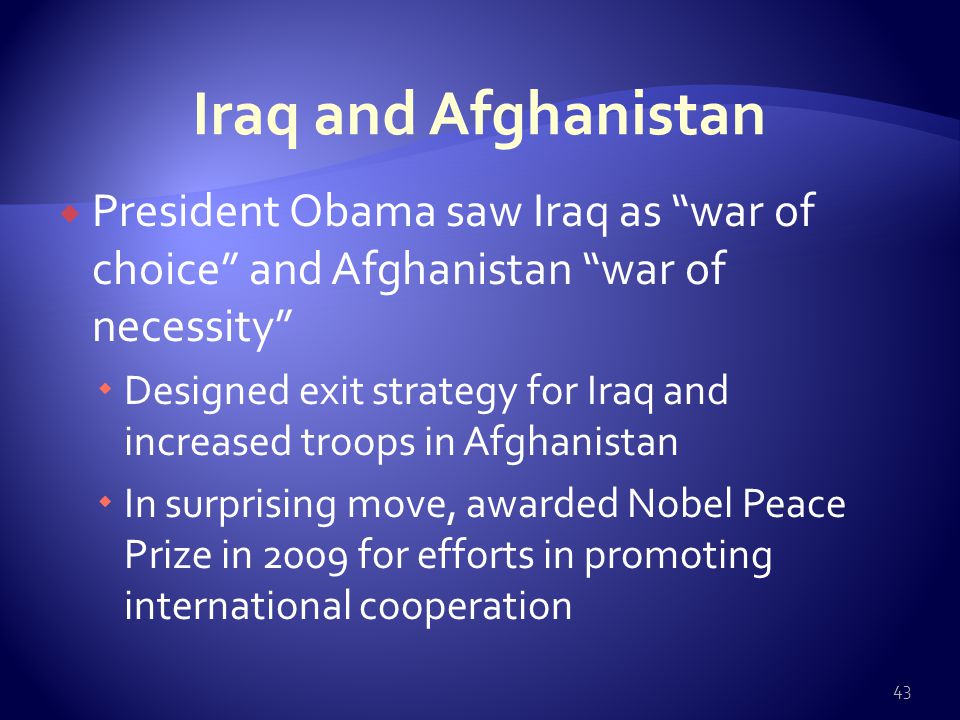 Iraq and Afghanistan

President Obama saw Iraq as “war of choice” and Afghanistan “war of necessity”

Designed exit strategy for Iraq and increased troops in Afghanistan

In surprising move, awarded Nobel Peace Prize in 2009 for efforts in promoting international cooperation

43